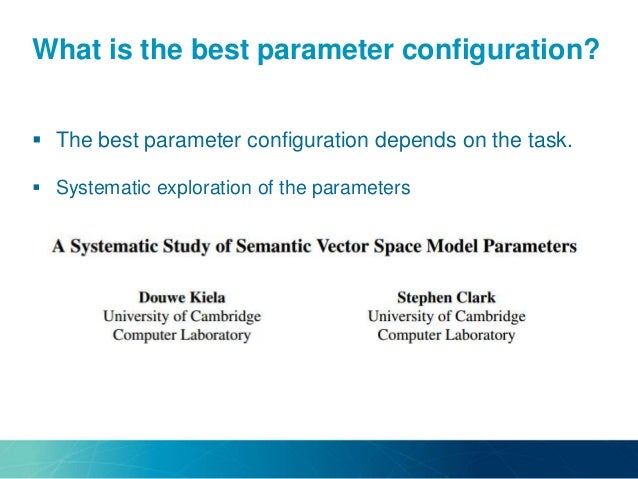 What is the best parameter configuration?

▪ The best parameter configuration depends on the task.

▪ Systematic exploration of the parameters

A Systematic Study of Semantic Vector Space Model Parameters

Douwe Kiela
University of Cambridge
Computer Laboratory

Stephen Clark
University of Cambridge
Computer Laboratory